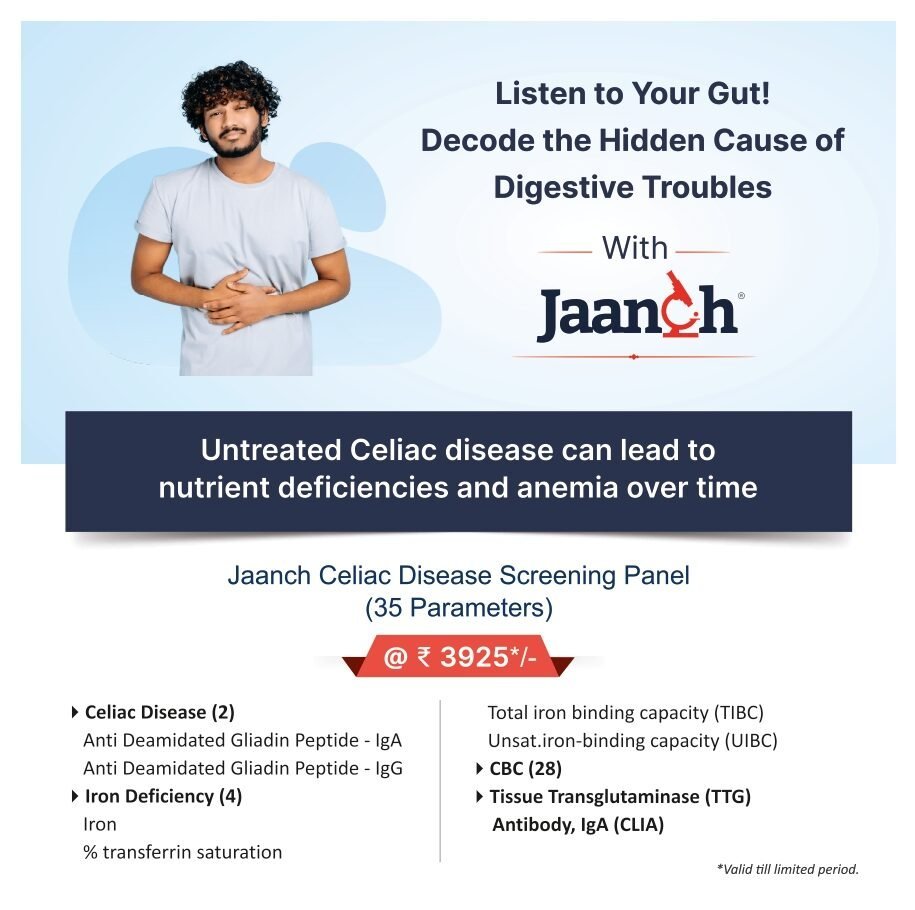 Listen to Your Gut!
Decode the Hidden Cause of Digestive Troubles

With

Jaanch®

Untreated Celiac disease can lead to nutrient deficiencies and anemia over time

Jaanch Celiac Disease Screening Panel
(35 Parameters)

@ ₹ 3925*/-

▸ Celiac Disease (2)
Anti Deamidated Gliadin Peptide - IgA
Anti Deamidated Gliadin Peptide - IgG
▸ Iron Deficiency (4)
Iron
% transferrin saturation

Total iron binding capacity (TIBC)
Unsat.iron-binding capacity (UIBC)
▸ CBC (28)
▸ Tissue Transglutaminase (TTG) Antibody, IgA (CLIA)

*Valid till limited period.